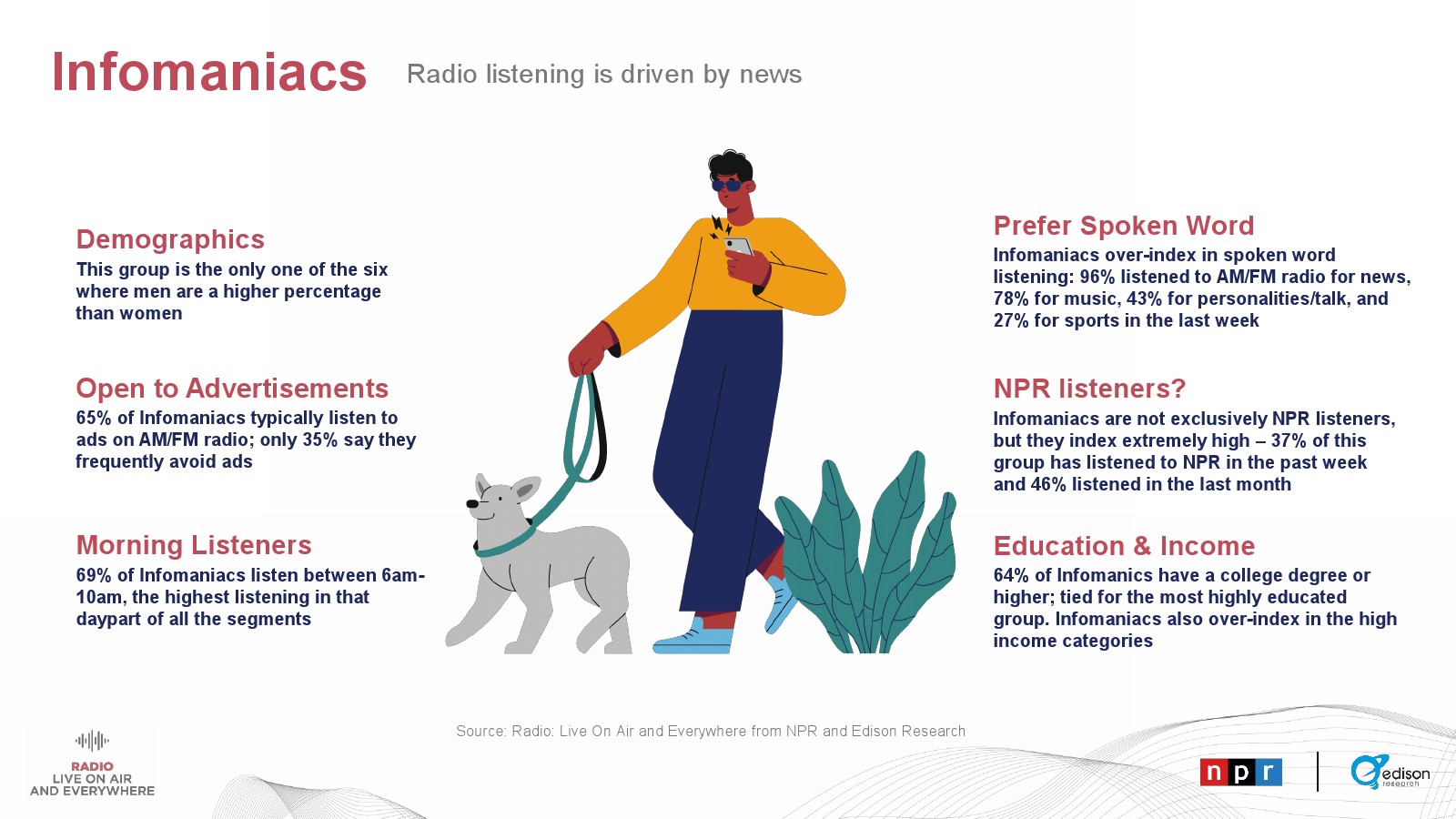 Infomaniacs Radio listening is driven by news

Demographics
This group is the only one of the six where men are a higher percentage than women

Open to Advertisements
65% of Infomaniacs typically listen to ads on AM/FM radio; only 35% say they frequently avoid ads

Morning Listeners
69% of Infomaniacs listen between 6am-10am, the highest listening in that daypart of all the segments

Prefer Spoken Word
Infomaniacs over-index in spoken word listening: 96% listened to AM/FM radio for news, 78% for music, 43% for personalities/talk, and 27% for sports in the last week

NPR listeners?
Infomaniacs are not exclusively NPR listeners, but they index extremely high – 37% of this group has listened to NPR in the past week and 46% listened in the last month

Education & Income
64% of Infomanics have a college degree or higher; tied for the most highly educated group. Infomaniacs also over-index in the high income categories

Source: Radio: Live On Air and Everywhere from NPR and Edison Research

RADIO
LIVE ON AIR
AND EVERYWHERE

npr

edison research